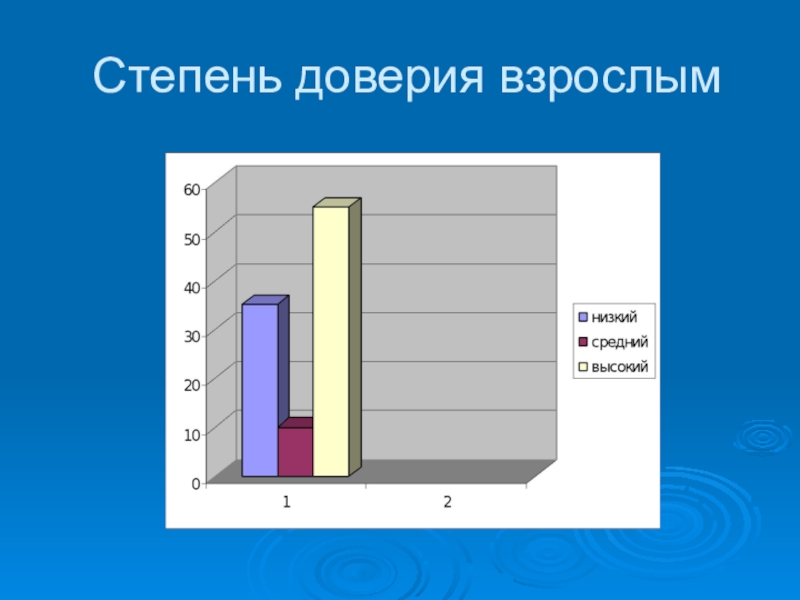 Степень доверия взрослым

60
50
40
30
20
10
0

1
2

низкий
средний
высокий